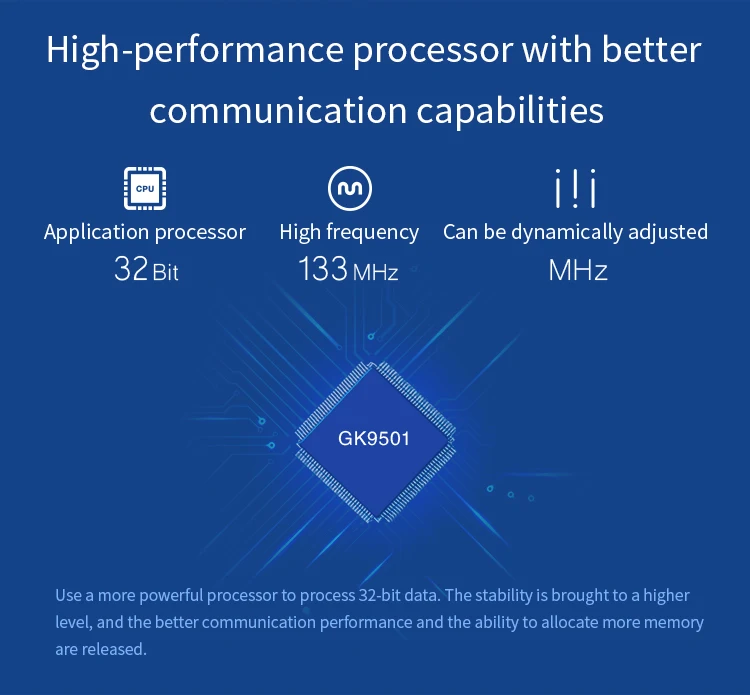 High-performance processor with better communication capabilities

CPU

Application processor
32 Bit

High frequency
133 MHz

Can be dynamically adjusted
MHz

GK9501

Use a more powerful processor to process 32-bit data. The stability is brought to a higher level, and the better communication performance and the ability to allocate more memory are released.